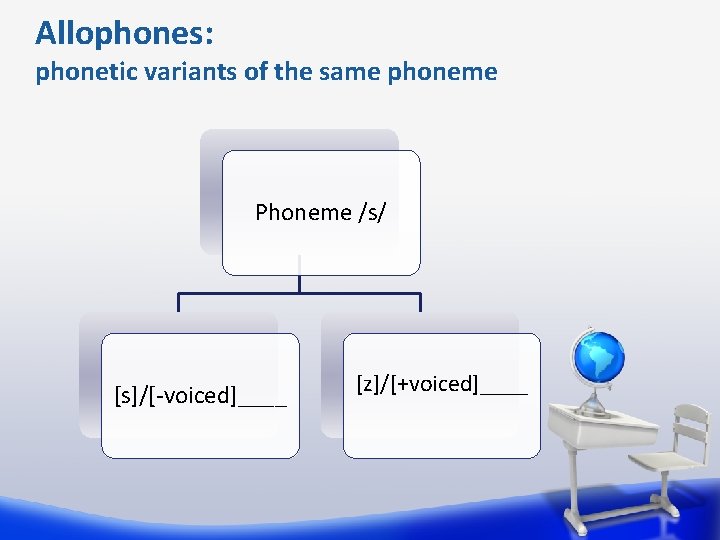 Allophones:
phonetic variants of the same phoneme

Phoneme /s/

[s]/[-voiced]____

[z]/[+voiced]____